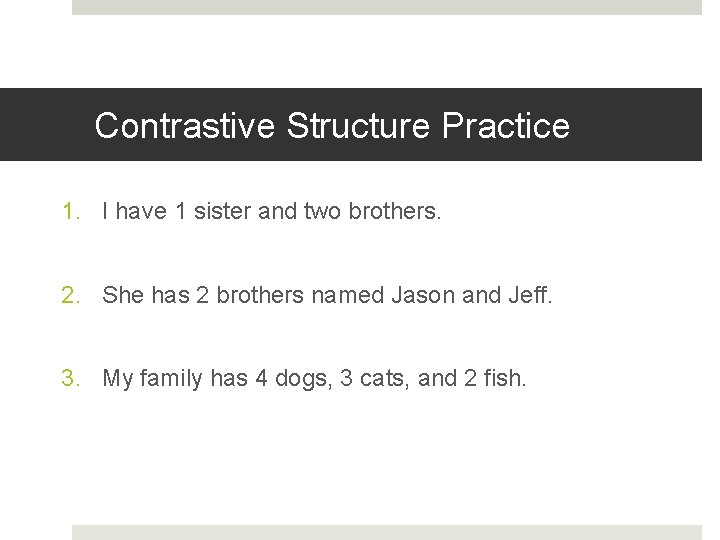 Contrastive Structure Practice

1. I have 1 sister and two brothers.

2. She has 2 brothers named Jason and Jeff.

3. My family has 4 dogs, 3 cats, and 2 fish.